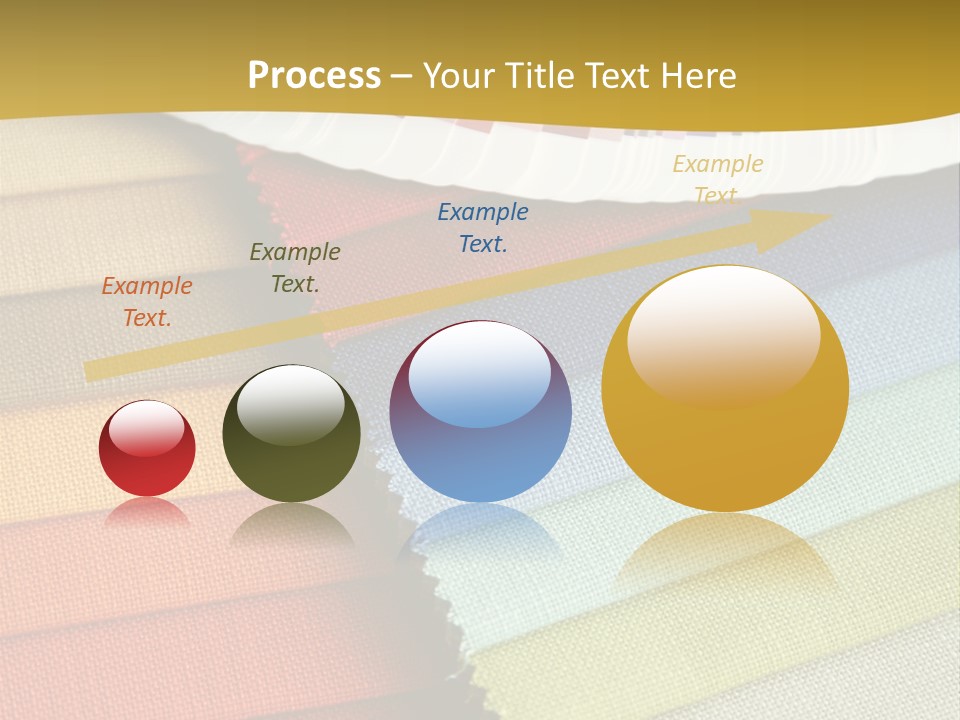 Process – Your Title Text Here

Example Text.

Example Text.

Example Text.

Example Text.